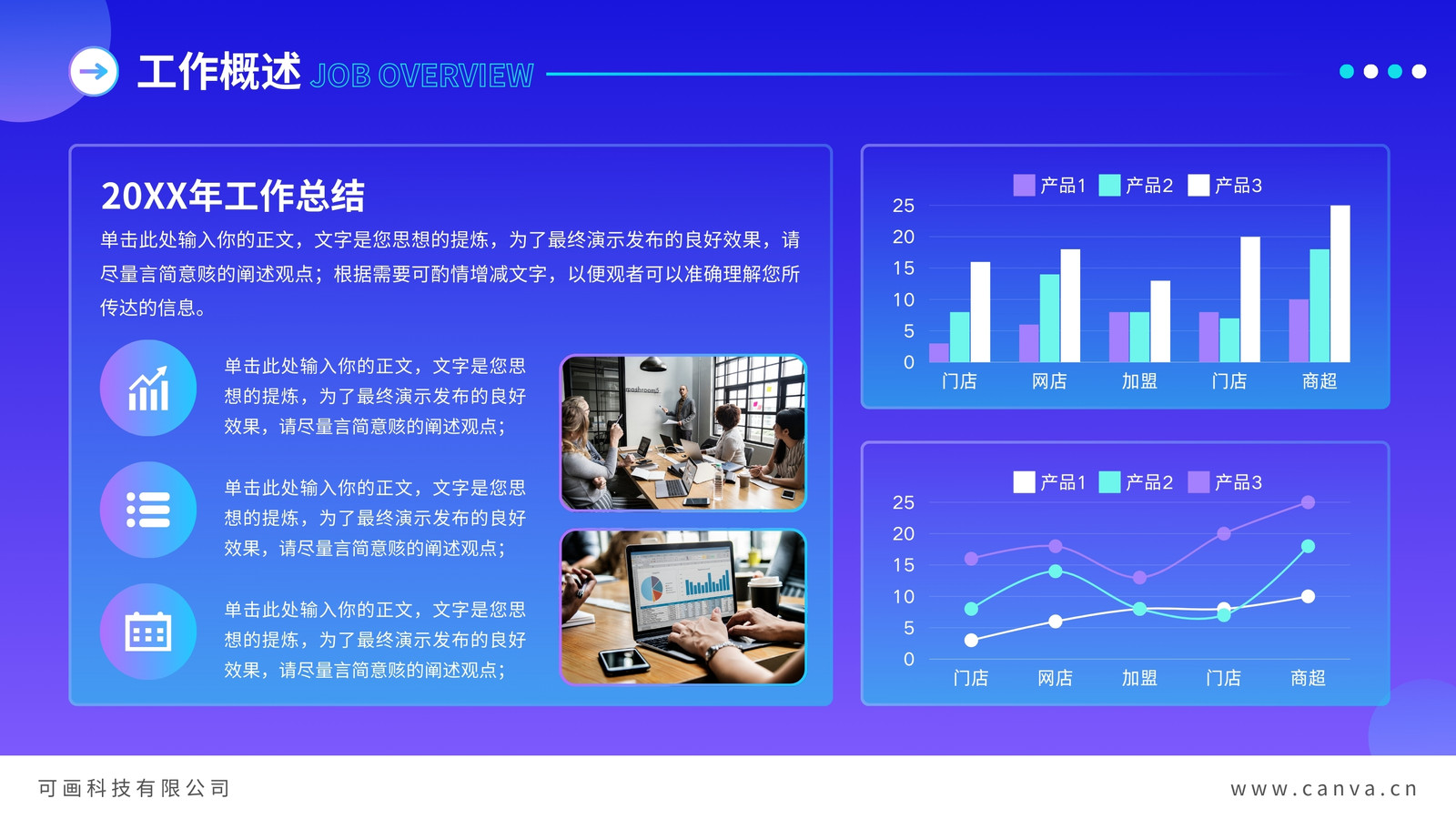 工作概述 JOB OVERVIEW

20XX年工作总结

单击此处输入你的正文，文字是您思想的提炼，为了最终演示发布的良好效果，请尽量言简意赅的阐述观点；根据需要可酌情增减文字，以便观者可以准确理解您所传达的信息。

单击此处输入你的正文，文字是您思想的提炼，为了最终演示发布的良好效果，请尽量言简意赅的阐述观点；

单击此处输入你的正文，文字是您思想的提炼，为了最终演示发布的良好效果，请尽量言简意赅的阐述观点；

单击此处输入你的正文，文字是您思想的提炼，为了最终演示发布的良好效果，请尽量言简意赅的阐述观点；

产品1 产品2 产品3
25
20
15
10
5
0
门店 网店 加盟 门店 商超

产品1 产品2 产品3
25
20
15
10
5
0
门店 网店 加盟 门店 商超

可画科技有限公司

www.canva.cn